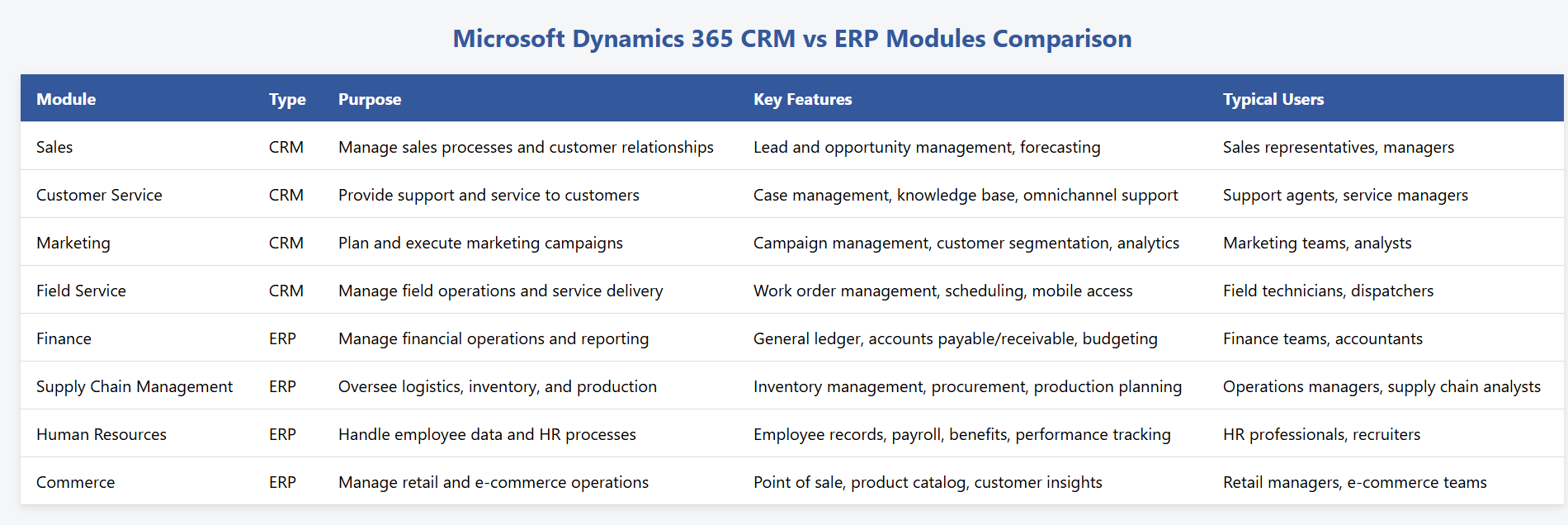 Microsoft Dynamics 365 CRM vs ERP Modules Comparison

| Module | Type | Purpose | Key Features | Typical Users |
|---|---|---|---|---|
| Sales | CRM | Manage sales processes and customer relationships | Lead and opportunity management, forecasting | Sales representatives, managers |
| Customer Service | CRM | Provide support and service to customers | Case management, knowledge base, omnichannel support | Support agents, service managers |
| Marketing | CRM | Plan and execute marketing campaigns | Campaign management, customer segmentation, analytics | Marketing teams, analysts |
| Field Service | CRM | Manage field operations and service delivery | Work order management, scheduling, mobile access | Field technicians, dispatchers |
| Finance | ERP | Manage financial operations and reporting | General ledger, accounts payable/receivable, budgeting | Finance teams, accountants |
| Supply Chain Management | ERP | Oversee logistics, inventory, and production | Inventory management, procurement, production planning | Operations managers, supply chain analysts |
| Human Resources | ERP | Handle employee data and HR processes | Employee records, payroll, benefits, performance tracking | HR professionals, recruiters |
| Commerce | ERP | Manage retail and e-commerce operations | Point of sale, product catalog, customer insights | Retail managers, e-commerce teams |